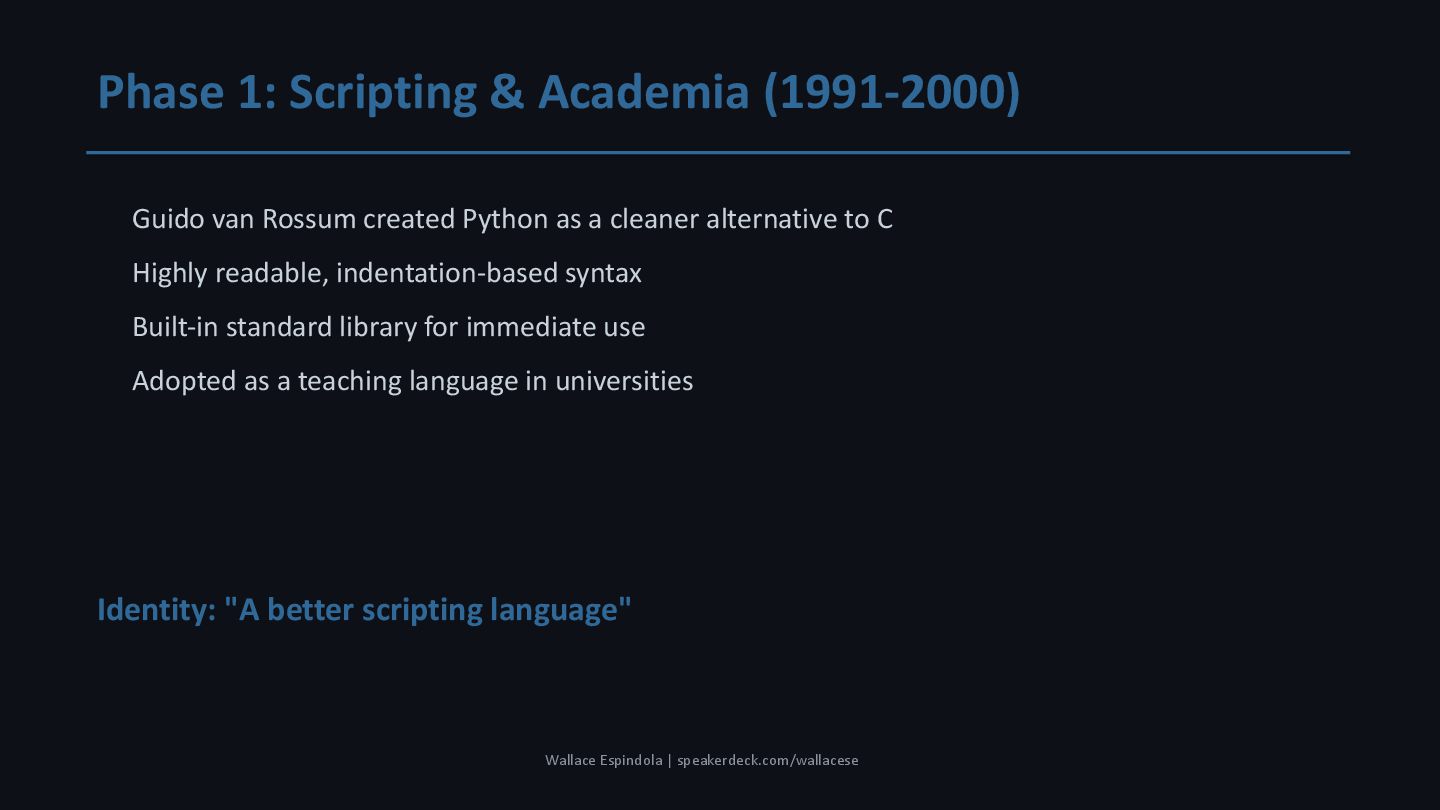 Phase 1: Scripting & Academia (1991-2000)

Guido van Rossum created Python as a cleaner alternative to C

Highly readable, indentation-based syntax

Built-in standard library for immediate use

Adopted as a teaching language in universities

Identity: "A better scripting language"

Wallace Espindola | speakerdeck.com/wallacese